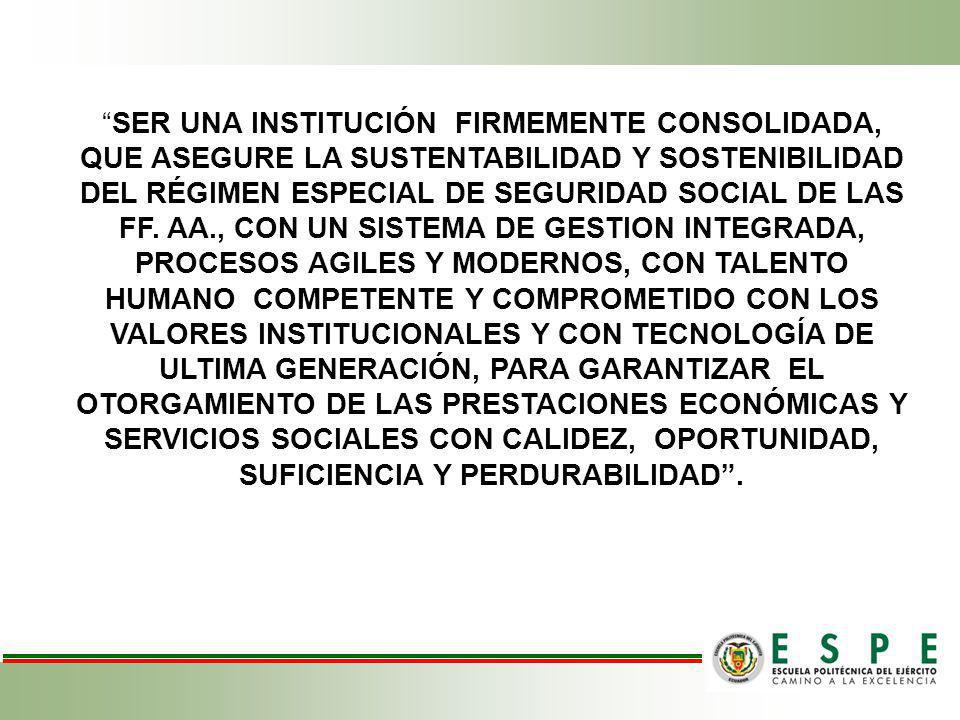 “SER UNA INSTITUCIÓN FIRMEMENTE CONSOLIDADA, QUE ASEGURE LA SUSTENTABILIDAD Y SOSTENIBILIDAD DEL RÉGIMEN ESPECIAL DE SEGURIDAD SOCIAL DE LAS FF. AA., CON UN SISTEMA DE GESTION INTEGRADA, PROCESOS AGILES Y MODERNOS, CON TALENTO HUMANO COMPETENTE Y COMPROMETIDO CON LOS VALORES INSTITUCIONALES Y CON TECNOLOGÍA DE ULTIMA GENERACIÓN, PARA GARANTIZAR EL OTORGAMIENTO DE LAS PRESTACIONES ECONÓMICAS Y SERVICIOS SOCIALES CON CALIDEZ, OPORTUNIDAD, SUFICIENCIA Y PERDURABILIDAD”.

ESPE
ESCUELA POLITÉCNICA DEL EJÉRCITO
CAMINO A LA EXCELENCIA